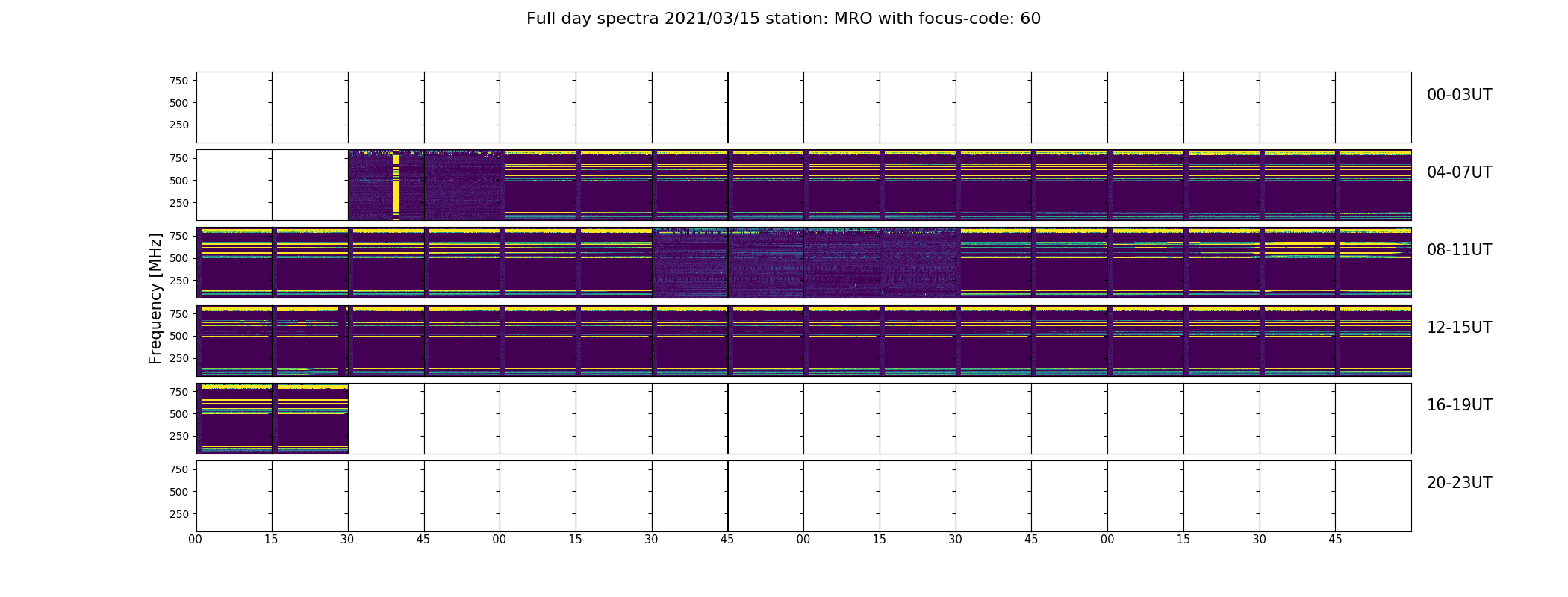 Full day spectra 2021/03/15 station: MRO with focus-code: 60

Frequency [MHz]

750
500
250
00-03UT

750
500
250
04-07UT

750
500
250
08-11UT

750
500
250
12-15UT

750
500
250
16-19UT

750
500
250
20-23UT

00 15 30 45 00 15 30 45 00 15 30 45 00 15 30 45